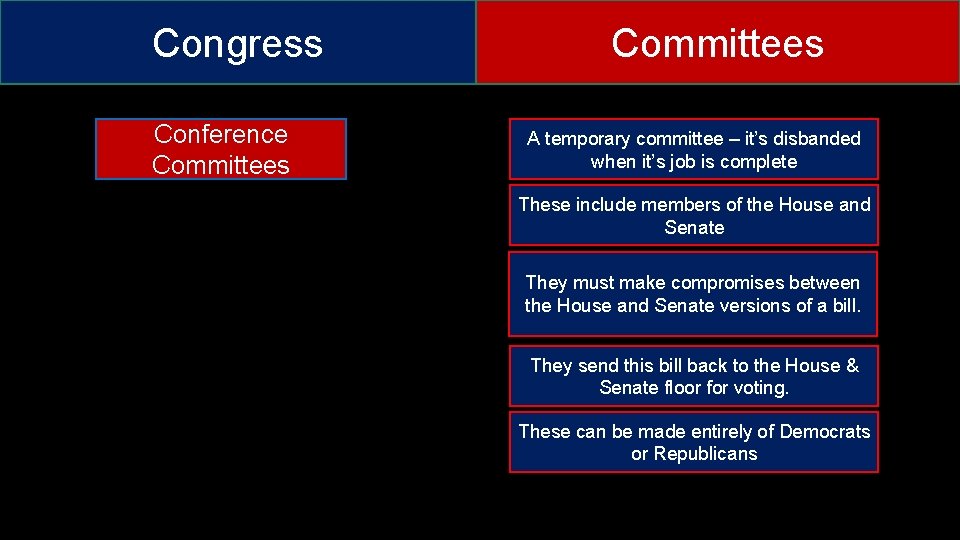 Congress

Committees

Conference Committees

A temporary committee – it's disbanded when it's job is complete

These include members of the House and Senate

They must make compromises between the House and Senate versions of a bill.

They send this bill back to the House & Senate floor for voting.

These can be made entirely of Democrats or Republicans